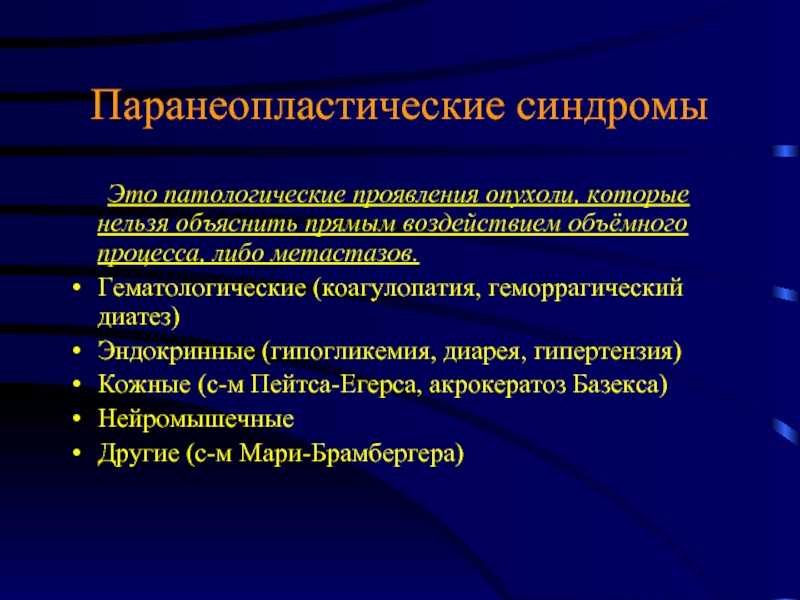 Паранеопластические синдромы

Это патологические проявления опухоли, которые нельзя объяснить прямым воздействием объёмного процесса, либо метастазов.

• Гематологические (коагулопатия, геморрагический диатез)
• Эндокринные (гипогликемия, диарея, гипертензия)
• Кожные (с-м Пейтса-Егерса, акрокератоз Базекса)
• Нейромышечные
• Другие (с-м Мари-Брамбергера)